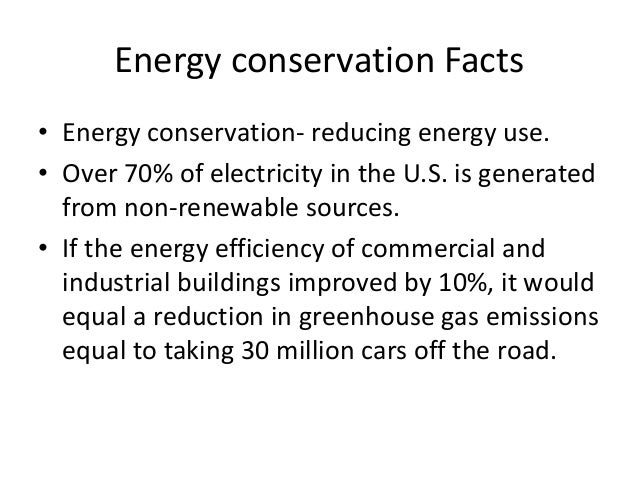 Energy conservation Facts

• Energy conservation- reducing energy use.
• Over 70% of electricity in the U.S. is generated from non-renewable sources.
• If the energy efficiency of commercial and industrial buildings improved by 10%, it would equal a reduction in greenhouse gas emissions equal to taking 30 million cars off the road.